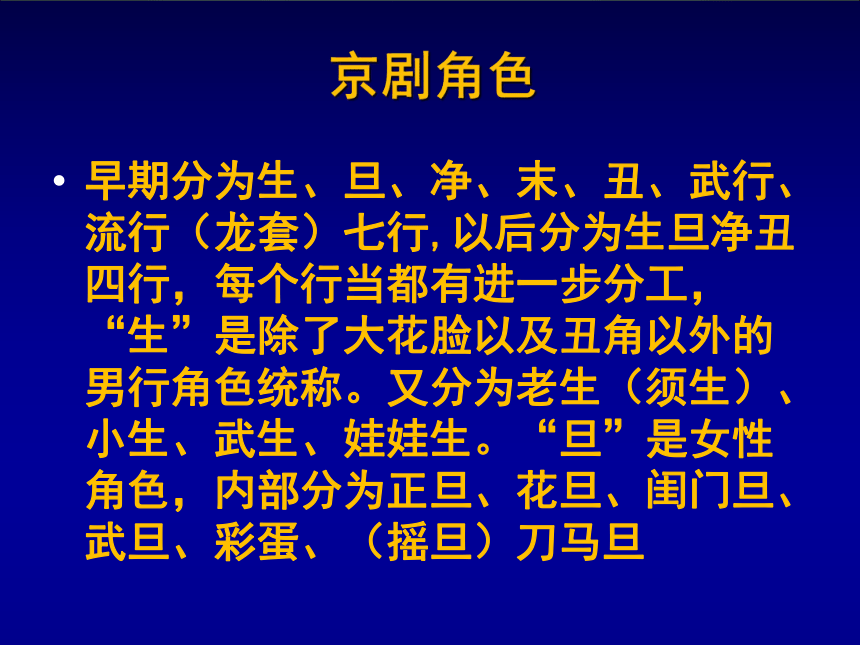 京剧角色

• 早期分为生、旦、净、末、丑、武行、流行（龙套）七行, 以后分为生旦净丑四行，每个行当都有进一步分工，“生”是除了大花脸以及丑角以外的男行角色统称。又分为老生（须生）、小生、武生、娃娃生。“旦”是女性角色，内部分为正旦、花旦、闺门旦、武旦、彩蛋、（摇旦）刀马旦